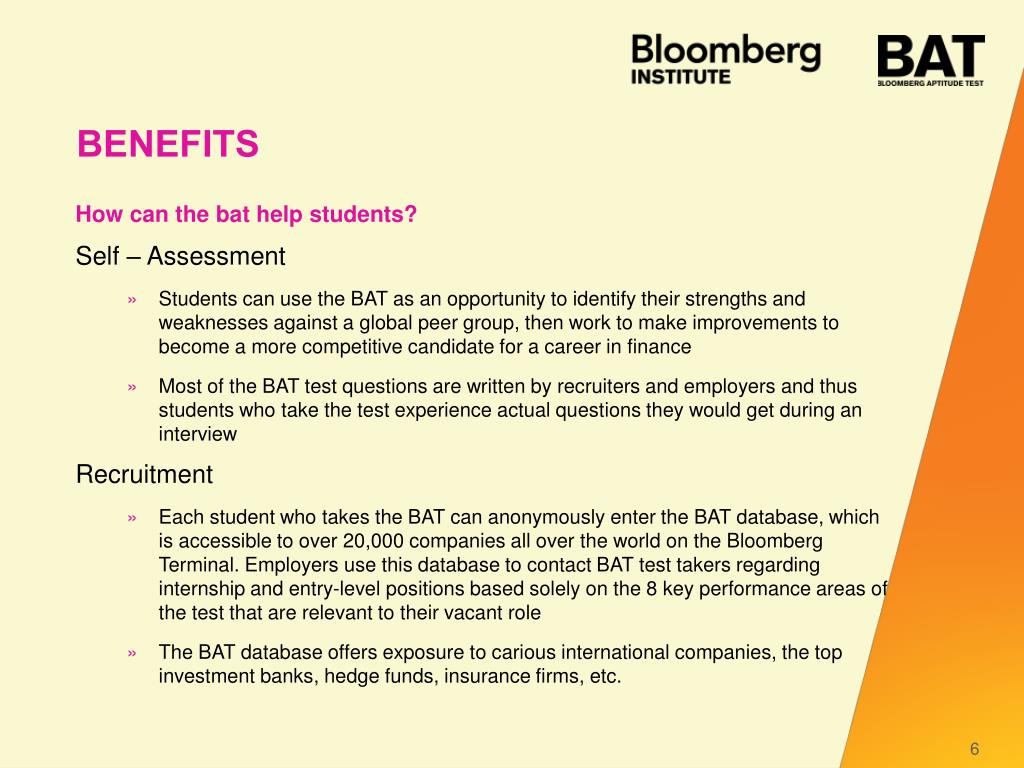 Bloomberg
INSTITUTE

BAT
BLOOMBERG APTITUDE TEST

BENEFITS

How can the bat help students?

Self – Assessment

» Students can use the BAT as an opportunity to identify their strengths and weaknesses against a global peer group, then work to make improvements to become a more competitive candidate for a career in finance

» Most of the BAT test questions are written by recruiters and employers and thus students who take the test experience actual questions they would get during an interview

Recruitment

» Each student who takes the BAT can anonymously enter the BAT database, which is accessible to over 20,000 companies all over the world on the Bloomberg Terminal. Employers use this database to contact BAT test takers regarding internship and entry-level positions based solely on the 8 key performance areas of the test that are relevant to their vacant role

» The BAT database offers exposure to carious international companies, the top investment banks, hedge funds, insurance firms, etc.

6